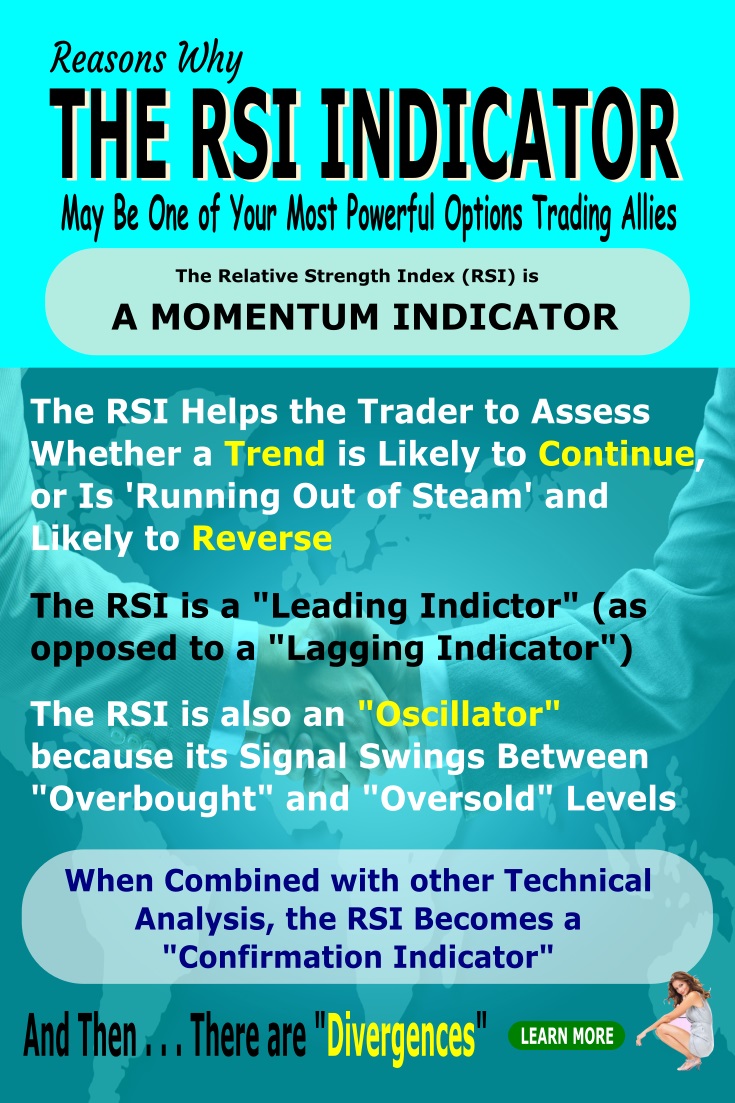 Reasons Why

THE RSI INDICATOR

May Be One of Your Most Powerful Options Trading Allies

The Relative Strength Index (RSI) is

A MOMENTUM INDICATOR

The RSI Helps the Trader to Assess Whether a Trend is Likely to Continue, or Is 'Running Out of Steam' and Likely to Reverse

The RSI is a "Leading Indictor" (as opposed to a "Lagging Indicator")

The RSI is also an "Oscillator" because its Signal Swings Between "Overbought" and "Oversold" Levels

When Combined with other Technical Analysis, the RSI Becomes a "Confirmation Indicator"

And Then . . . There are "Divergences"

LEARN MORE